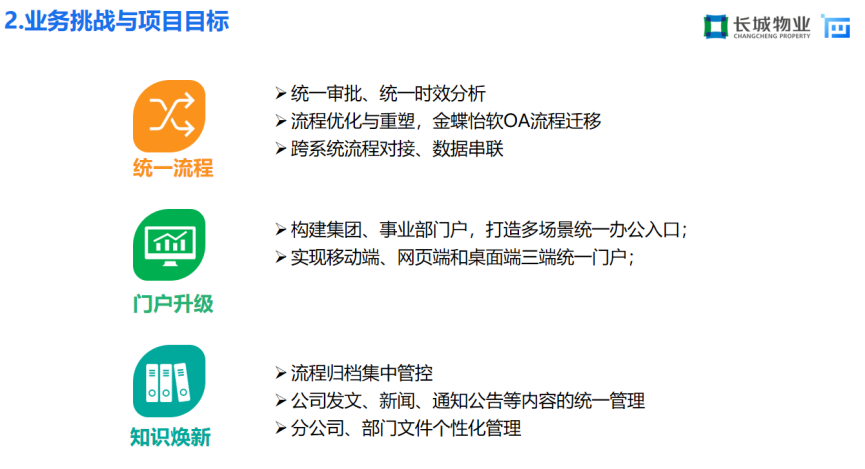 2.业务挑战与项目目标

长城物业
CHANGCHENG PROPERTY

统一流程

➢ 统一审批、统一时效分析
➢ 流程优化与重塑，金蝶怡软OA流程迁移
➢ 跨系统流程对接、数据串联

门户升级

➢ 构建集团、事业部门户，打造多场景统一办公入口；
➢ 实现移动端、网页端和桌面端三端统一门户；

知识焕新

➢ 流程归档集中管控
➢ 公司发文、新闻、通知公告等内容的统一管理
➢ 分公司、部门文件个性化管理